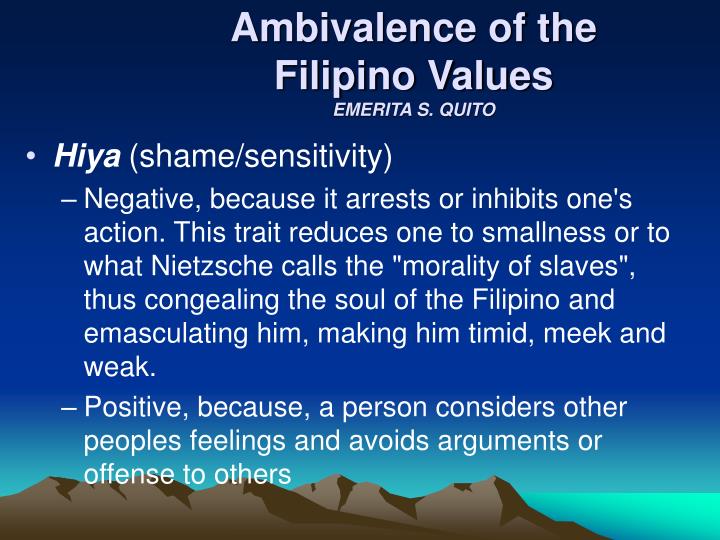 Ambivalence of the Filipino Values
EMERITA S. QUITO

• Hiya (shame/sensitivity)

– Negative, because it arrests or inhibits one's action. This trait reduces one to smallness or to what Nietzsche calls the "morality of slaves", thus congealing the soul of the Filipino and emasculating him, making him timid, meek and weak.

– Positive, because, a person considers other peoples feelings and avoids arguments or offense to others